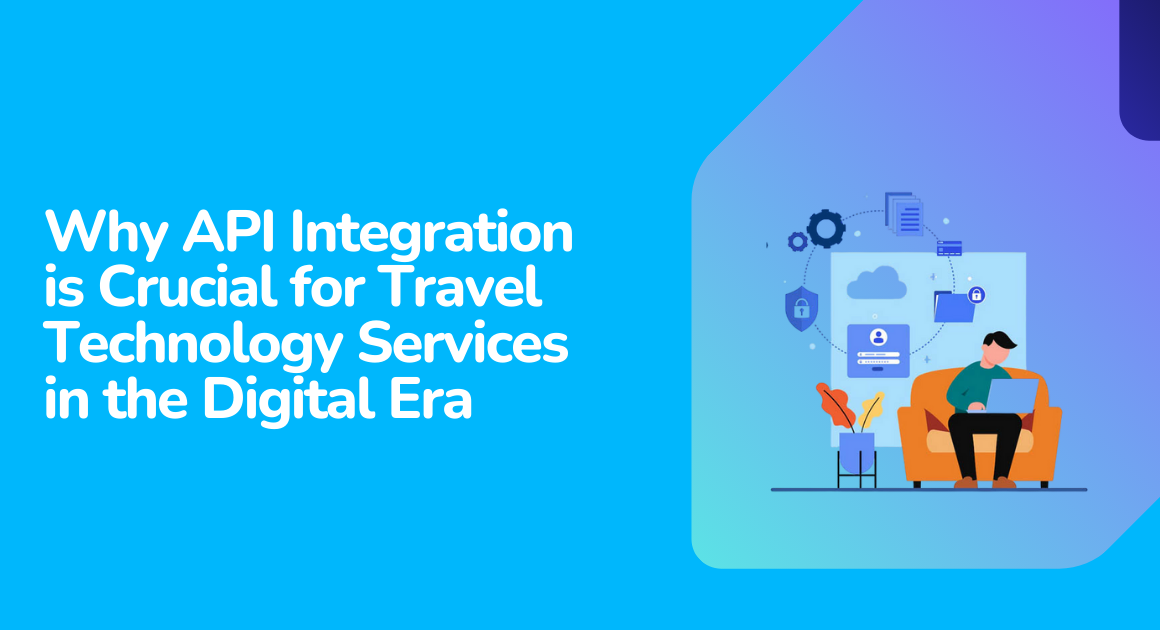 Why API Integration is Crucial for Travel Technology Services in the Digital Era